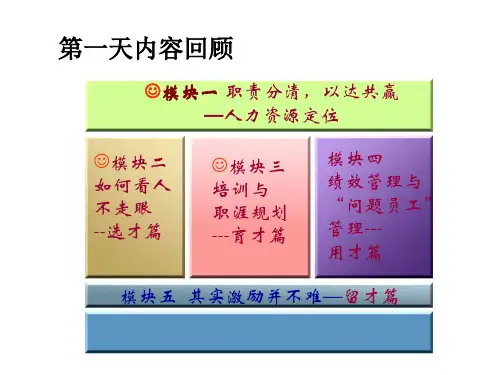 第一天内容回顾

☺模块一 职责分清，以达共赢
—人力资源定位

☺模块二
如何看人
不走眼
--选才篇

☺模块三
培训与
职涯规划
---育才篇

模块四
绩效管理与
“问题员工”
管理---
用才篇

模块五 其实激励并不难—留才篇